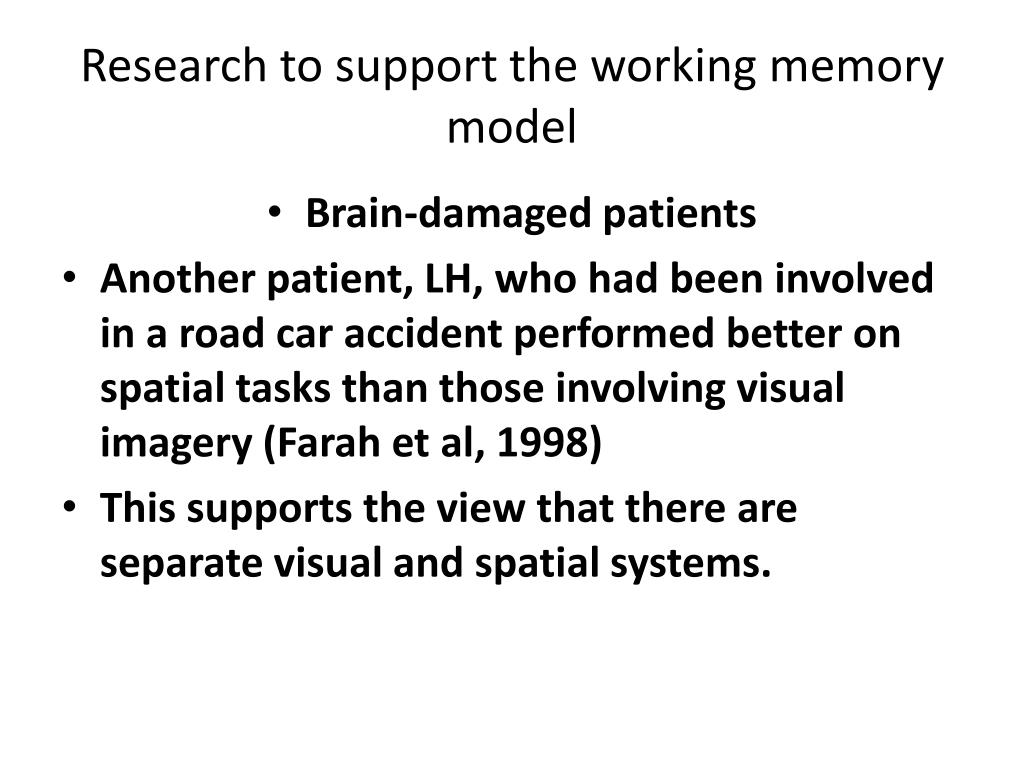 Research to support the working memory model

• Brain-damaged patients

• Another patient, LH, who had been involved in a road car accident performed better on spatial tasks than those involving visual imagery (Farah et al, 1998)

• This supports the view that there are separate visual and spatial systems.